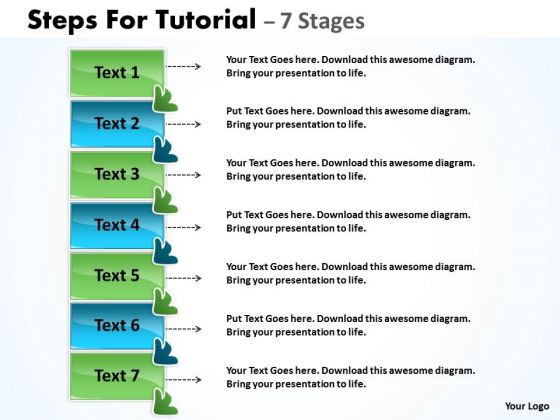 Steps For Tutorial – 7 Stages

Text 1

Your Text Goes here. Download this awesome diagram. Bring your presentation to life.

Text 2

Put Text Goes here. Download this awesome diagram. Bring your presentation to life.

Text 3

Your Text Goes here. Download this awesome diagram. Bring your presentation to life.

Text 4

Put Text Goes here. Download this awesome diagram. Bring your presentation to life.

Text 5

Your Text Goes here. Download this awesome diagram. Bring your presentation to life.

Text 6

Put Text Goes here. Download this awesome diagram. Bring your presentation to life.

Text 7

Your Text Goes here. Download this awesome diagram. Bring your presentation to life.

Your Logo